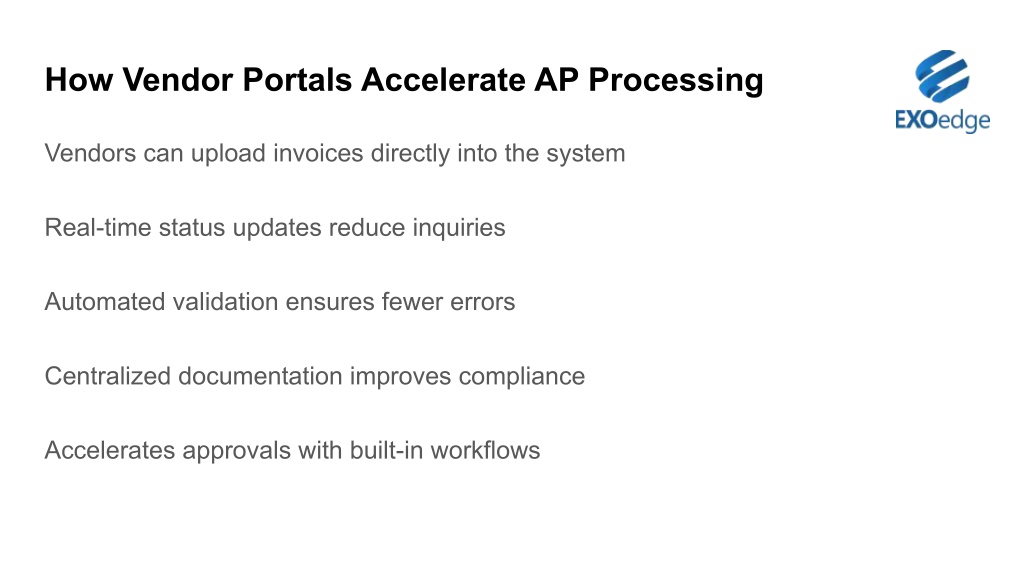 How Vendor Portals Accelerate AP Processing

EXOedge

Vendors can upload invoices directly into the system

Real-time status updates reduce inquiries

Automated validation ensures fewer errors

Centralized documentation improves compliance

Accelerates approvals with built-in workflows